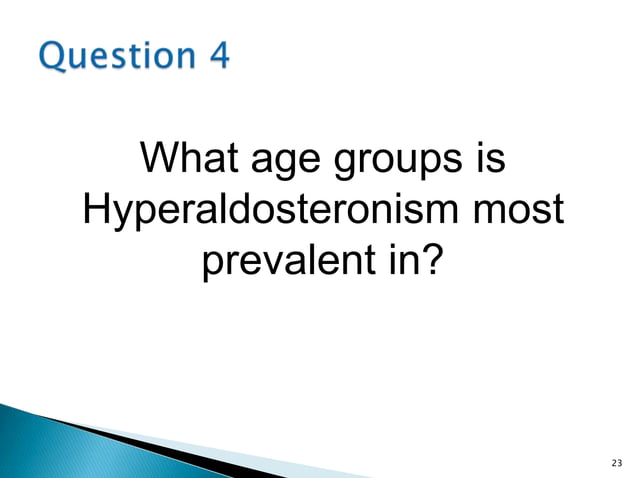 Question 4

What age groups is Hyperaldosteronism most prevalent in?

23